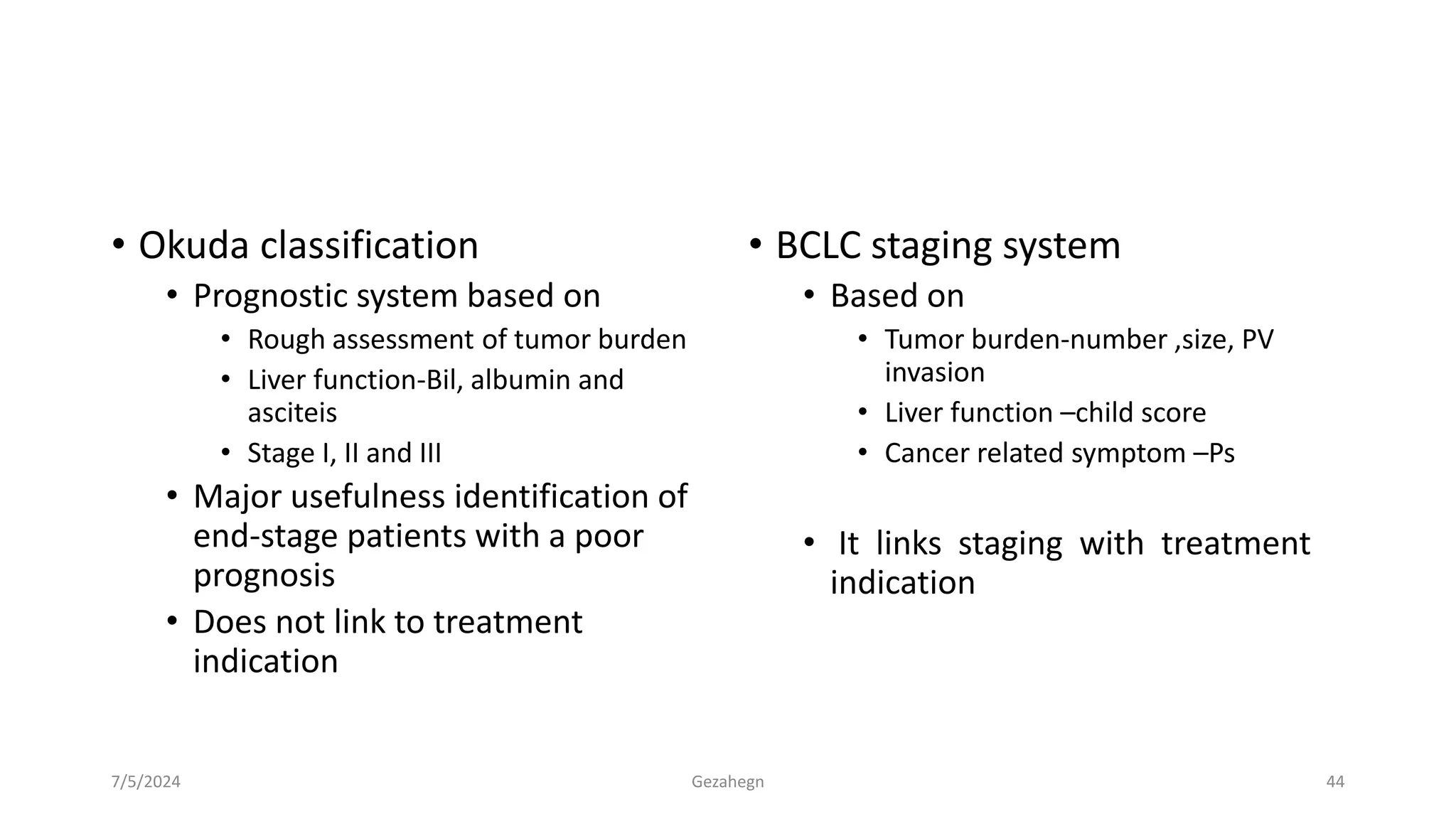 • Okuda classification
• Prognostic system based on
• Rough assessment of tumor burden
• Liver function-Bil, albumin and asciteis
• Stage I, II and III
• Major usefulness identification of end-stage patients with a poor prognosis
• Does not link to treatment indication

• BCLC staging system
• Based on
• Tumor burden-number ,size, PV invasion
• Liver function –child score
• Cancer related symptom –Ps

• It links staging with treatment indication

7/5/2024 Gezahegn 44